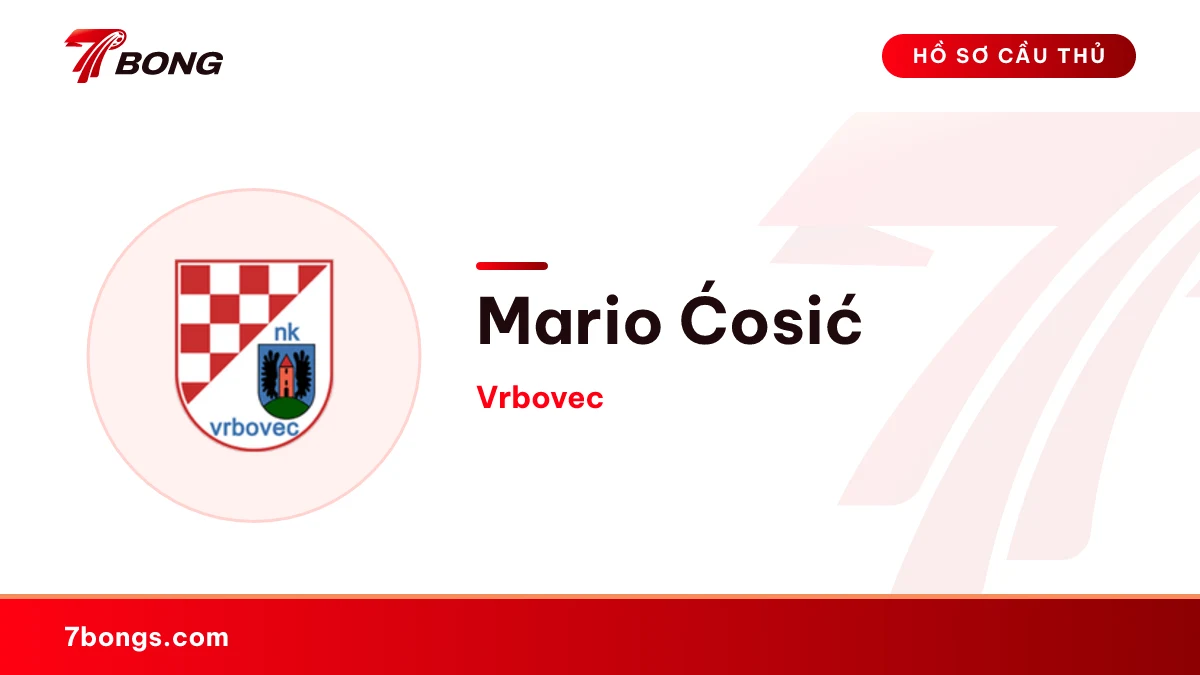 7BONG

HỒ SƠ CẦU THỦ

nk
vrbovec

Mario Ćosić

Vrbovec

7bongs.com